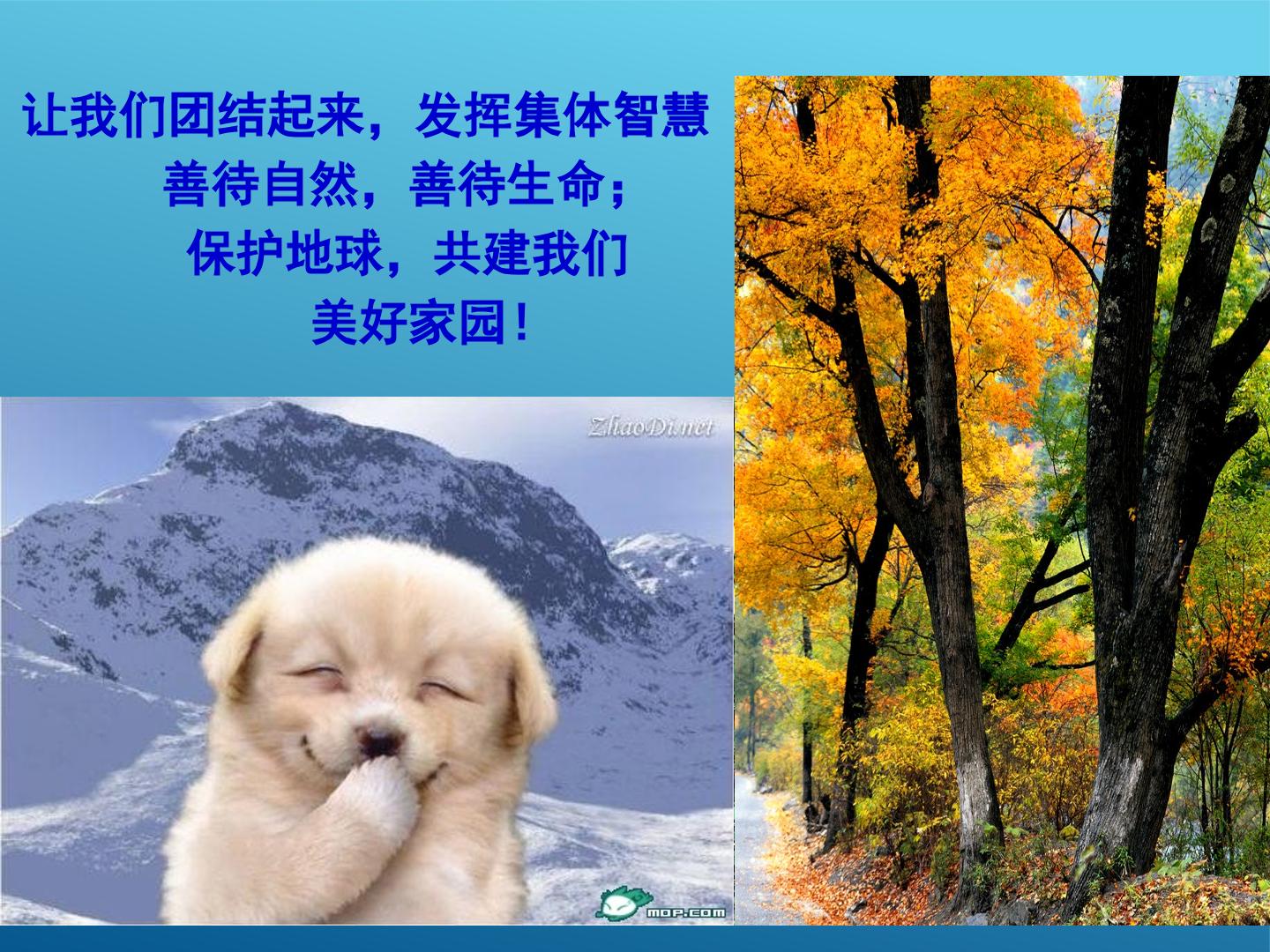 让我们团结起来，发挥集体智慧
善待自然，善待生命；
保护地球，共建我们
美好家园！

ZhaoDi.net

mop.com